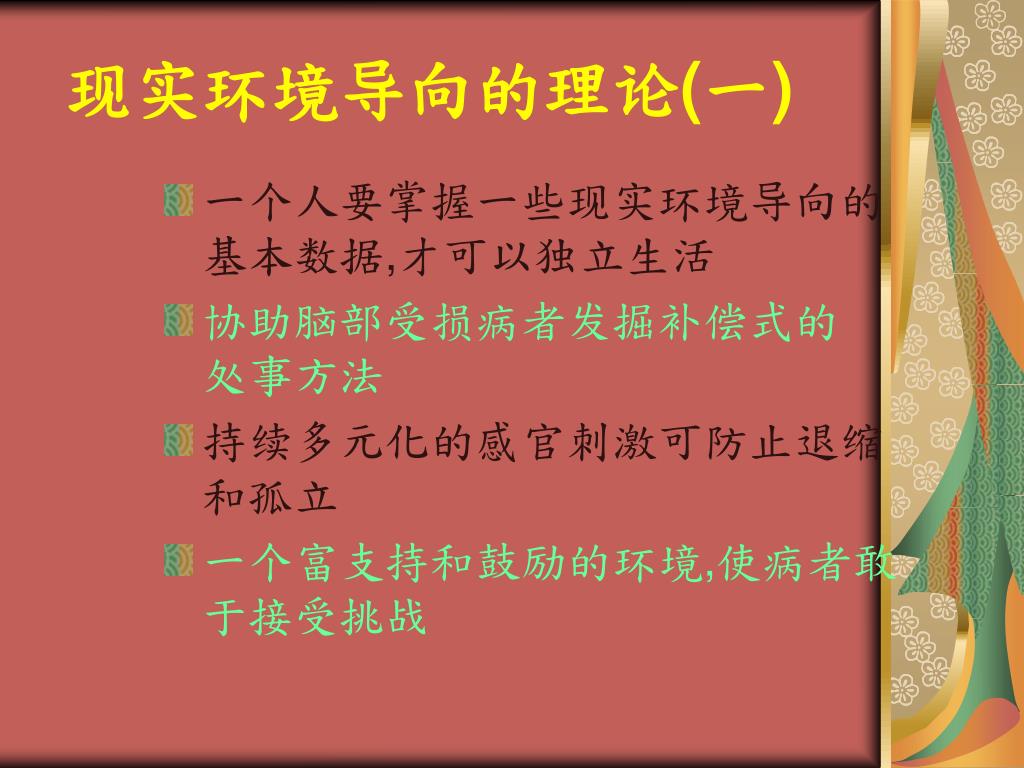 现实环境导向的理论(一)

一个人要掌握一些现实环境导向的基本数据,才可以独立生活

协助脑部受损病者发掘补偿式的处事方法

持续多元化的感官刺激可防止退缩和孤立

一个富支持和鼓励的环境,使病者敢于接受挑战